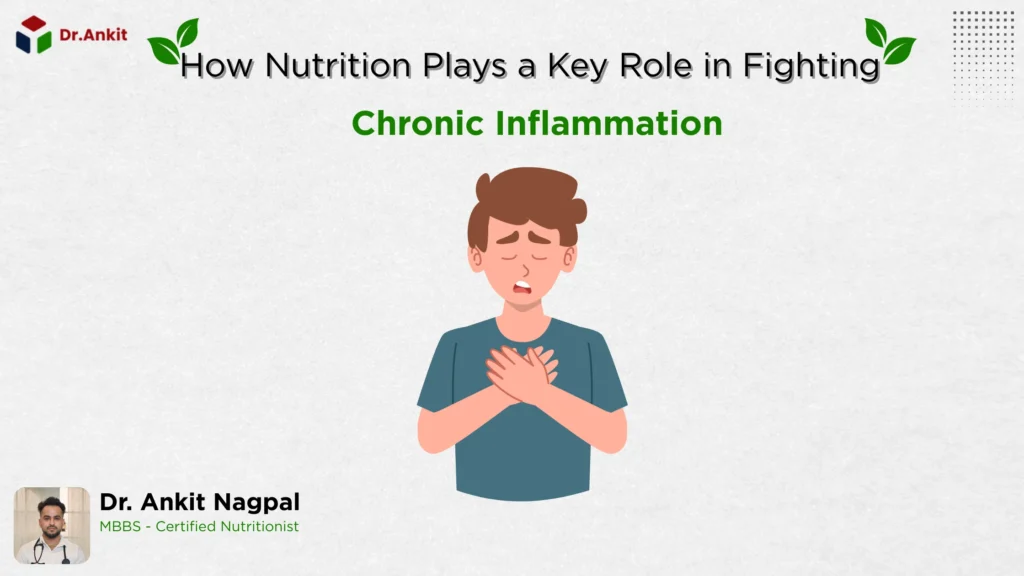 Dr.Ankit

How Nutrition Plays a Key Role in Fighting

Chronic Inflammation

Dr. Ankit Nagpal
MBBS - Certified Nutritionist